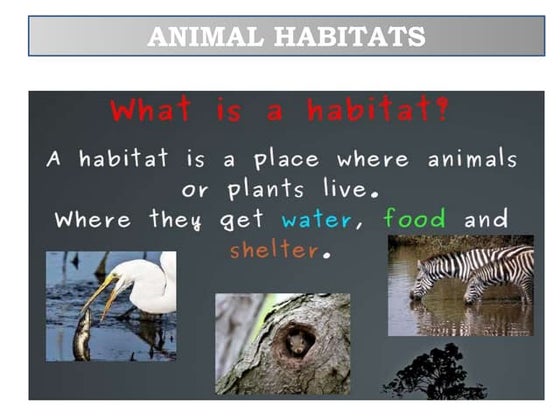 ANIMAL HABITATS

What is a habitat?

A habitat is a place where animals or plants live.
Where they get water, food and shelter.